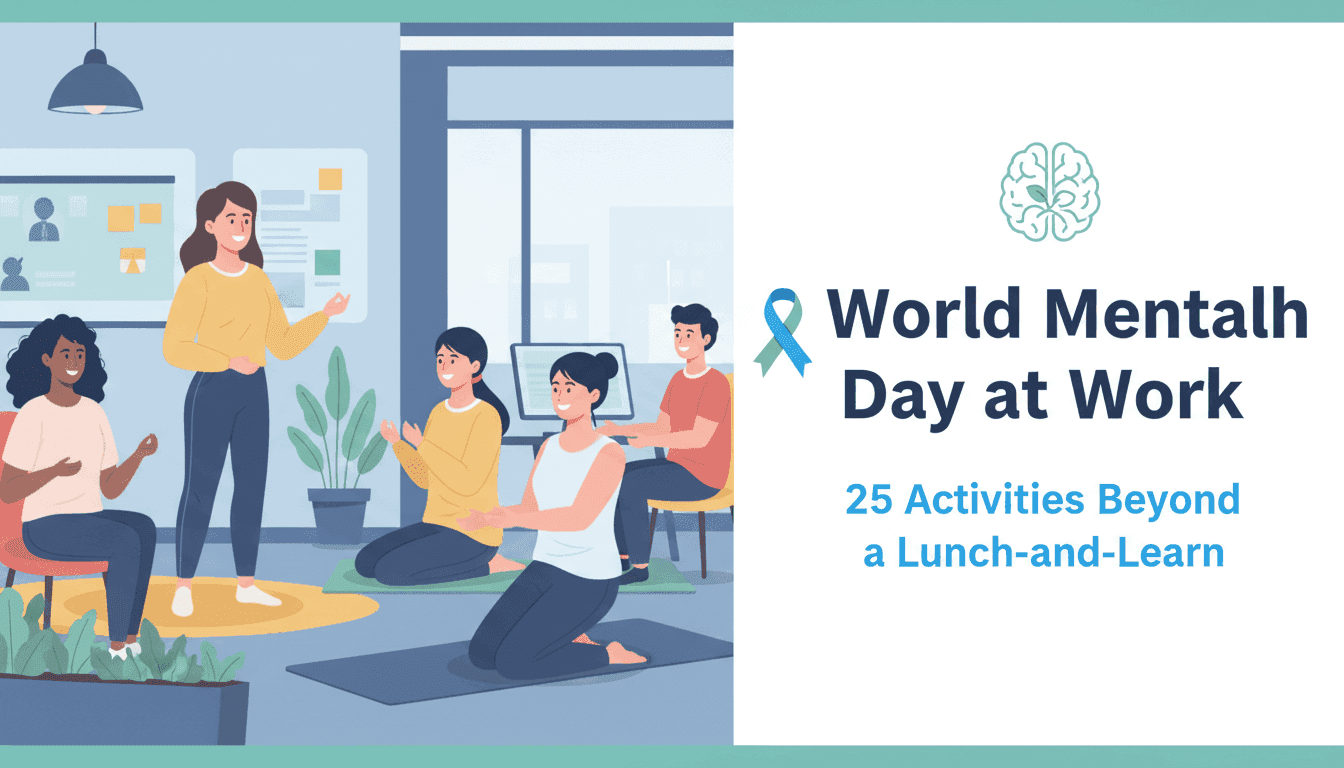 World Mentalh Day at Work

25 Activities Beyond a Lunch-and-Learn